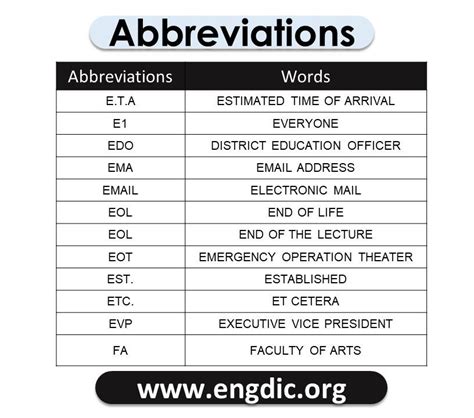 Abbreviations

| Abbreviations | Words |
|---|---|
| E.T.A | ESTIMATED TIME OF ARRIVAL |
| E1 | EVERYONE |
| EDO | DISTRICT EDUCATION OFFICER |
| EMA | EMAIL ADDRESS |
| EMAIL | ELECTRONIC MAIL |
| EOL | END OF LIFE |
| EOL | END OF THE LECTURE |
| EOT | EMERGENCY OPERATION THEATER |
| EST. | ESTABLISHED |
| ETC. | ET CETERA |
| EVP | EXECUTIVE VICE PRESIDENT |
| FA | FACULTY OF ARTS |

www.engdic.org